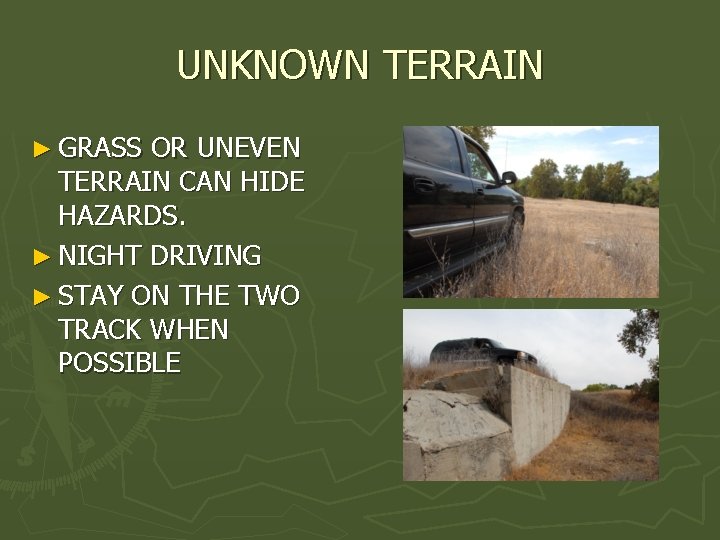 UNKNOWN TERRAIN

► GRASS OR UNEVEN TERRAIN CAN HIDE HAZARDS.

► NIGHT DRIVING

► STAY ON THE TWO TRACK WHEN POSSIBLE